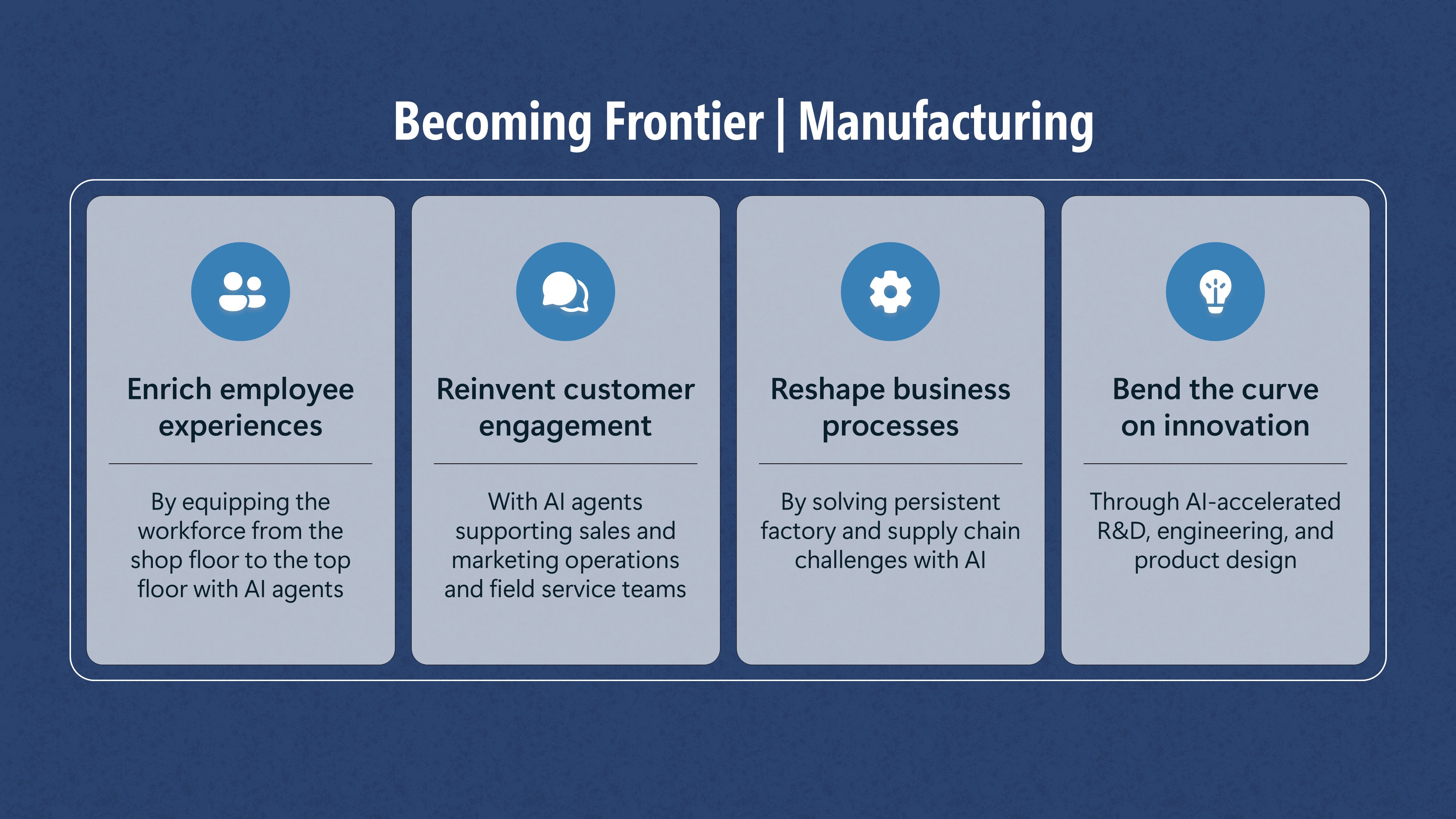 Becoming Frontier | Manufacturing

Enrich employee experiences

By equipping the workforce from the shop floor to the top floor with AI agents

Reinvent customer engagement

With AI agents supporting sales and marketing operations and field service teams

Reshape business processes

By solving persistent factory and supply chain challenges with AI

Bend the curve on innovation

Through AI-accelerated R&D, engineering, and product design